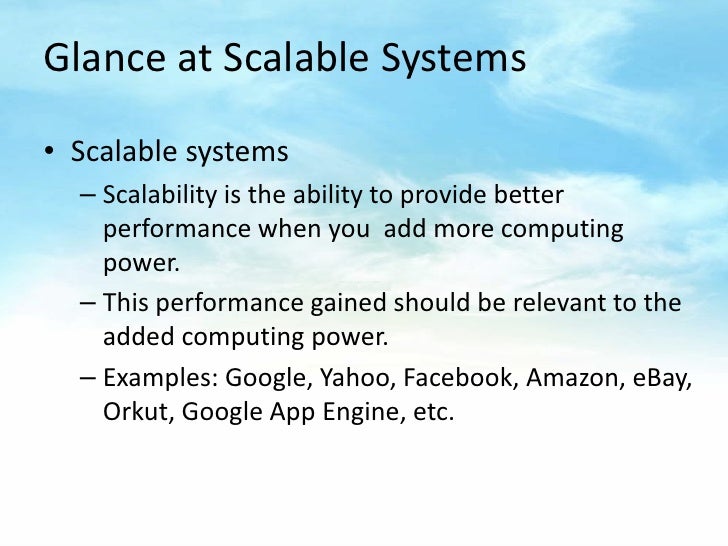 Glance at Scalable Systems

• Scalable systems

– Scalability is the ability to provide better performance when you  add more computing power.

– This performance gained should be relevant to the added computing power.

– Examples: Google, Yahoo, Facebook, Amazon, eBay, Orkut, Google App Engine, etc.